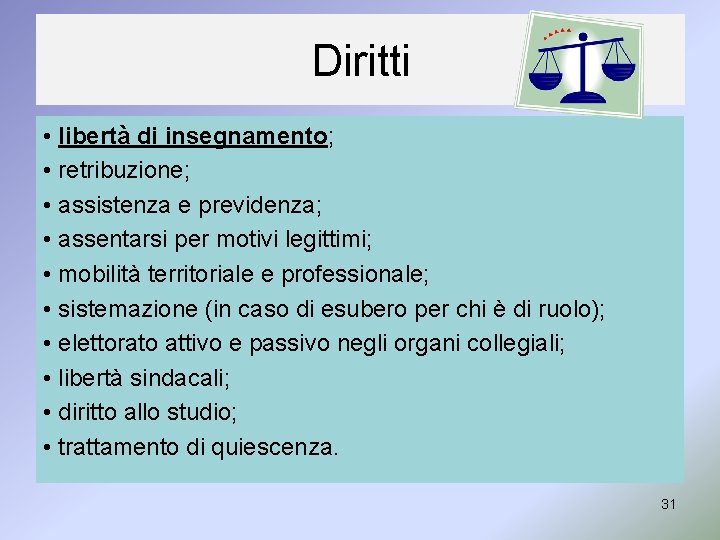 Diritti

• libertà di insegnamento;
• retribuzione;
• assistenza e previdenza;
• assentarsi per motivi legittimi;
• mobilità territoriale e professionale;
• sistemazione (in caso di esubero per chi è di ruolo);
• elettorato attivo e passivo negli organi collegiali;
• libertà sindacali;
• diritto allo studio;
• trattamento di quiescenza.

31